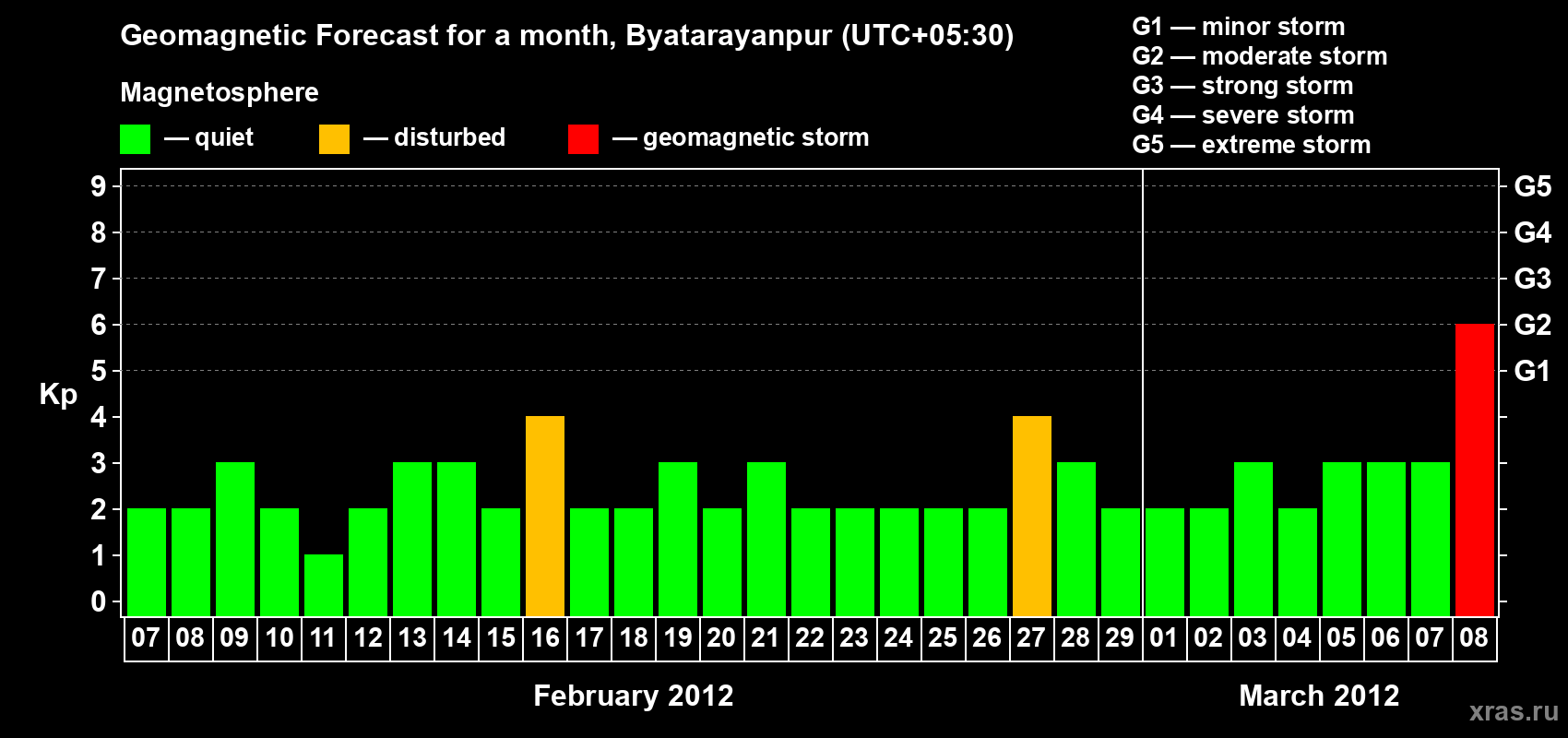 Geomagnetic Forecast for a month, Byatarayanpur (UTC+05:30)

Magnetosphere

— quiet — disturbed — geomagnetic storm

G1 — minor storm
G2 — moderate storm
G3 — strong storm
G4 — severe storm
G5 — extreme storm

Kp

9 8 7 6 5 4 3 2 1 0

G5 G4 G3 G2 G1

07 08 09 10 11 12 13 14 15 16 17 18 19 20 21 22 23 24 25 26 27 28 29 01 02 03 04 05 06 07 08

February 2012

March 2012

xras.ru